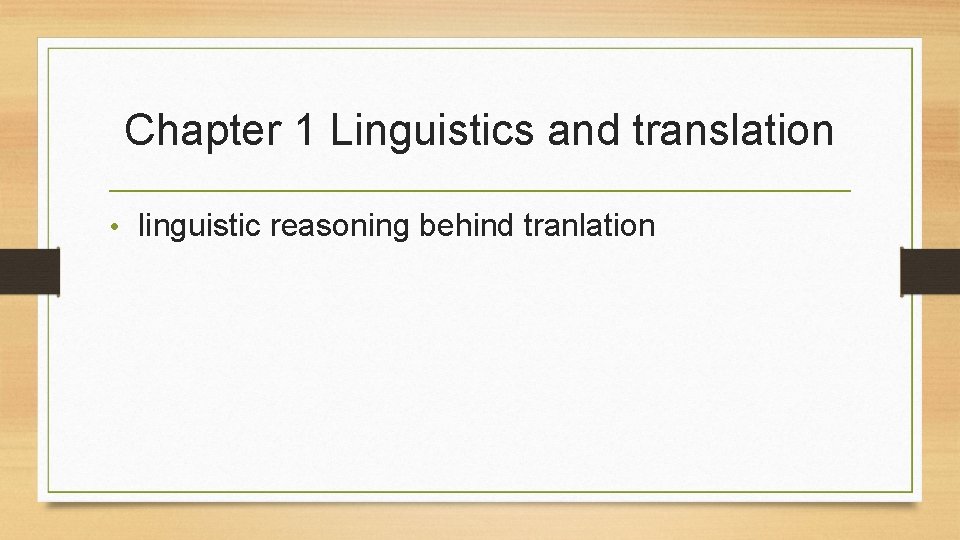 Chapter 1 Linguistics and translation

• linguistic reasoning behind tranlation